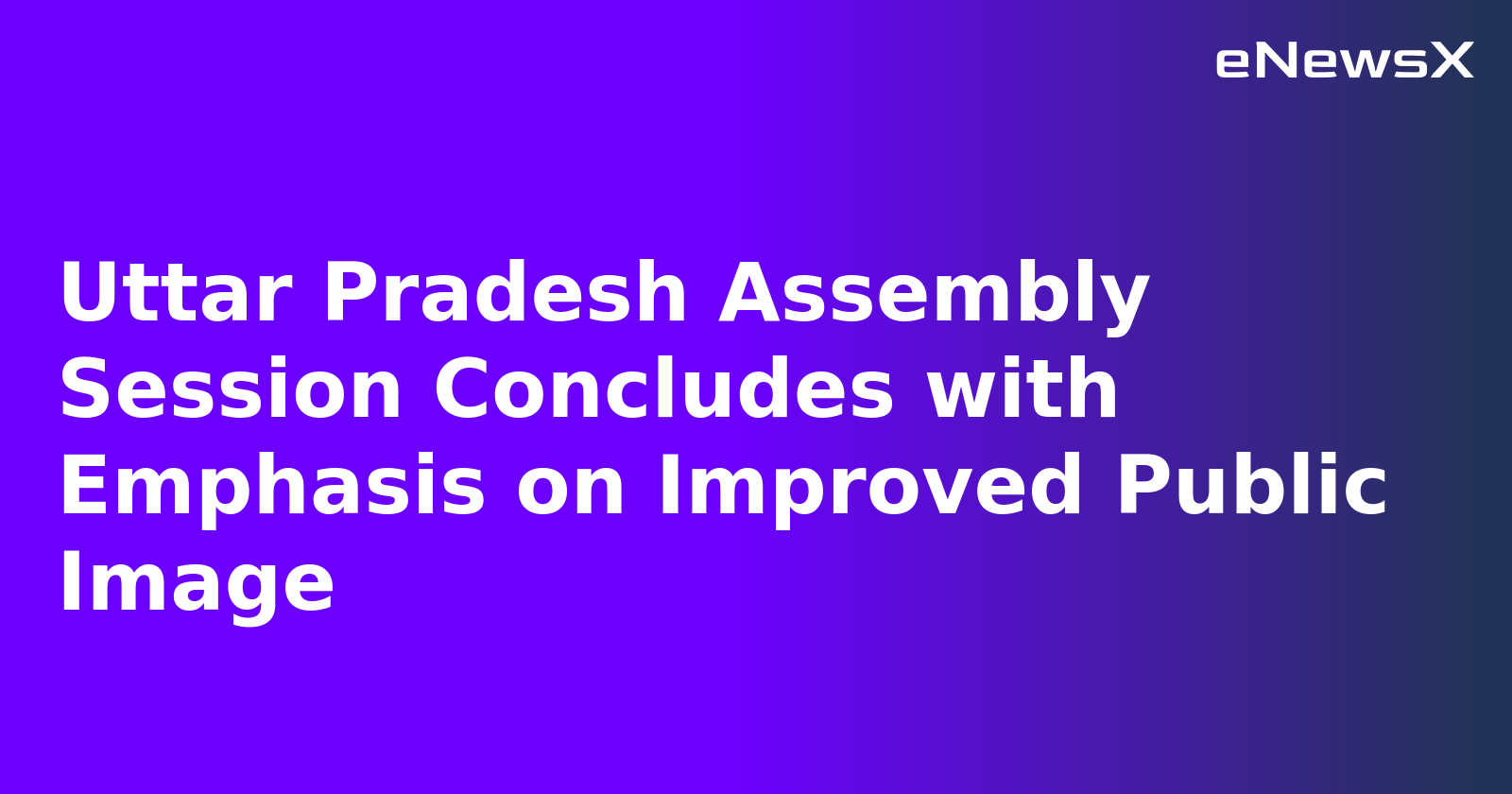 eNewsX

Uttar Pradesh Assembly Session Concludes with Emphasis on Improved Public Image